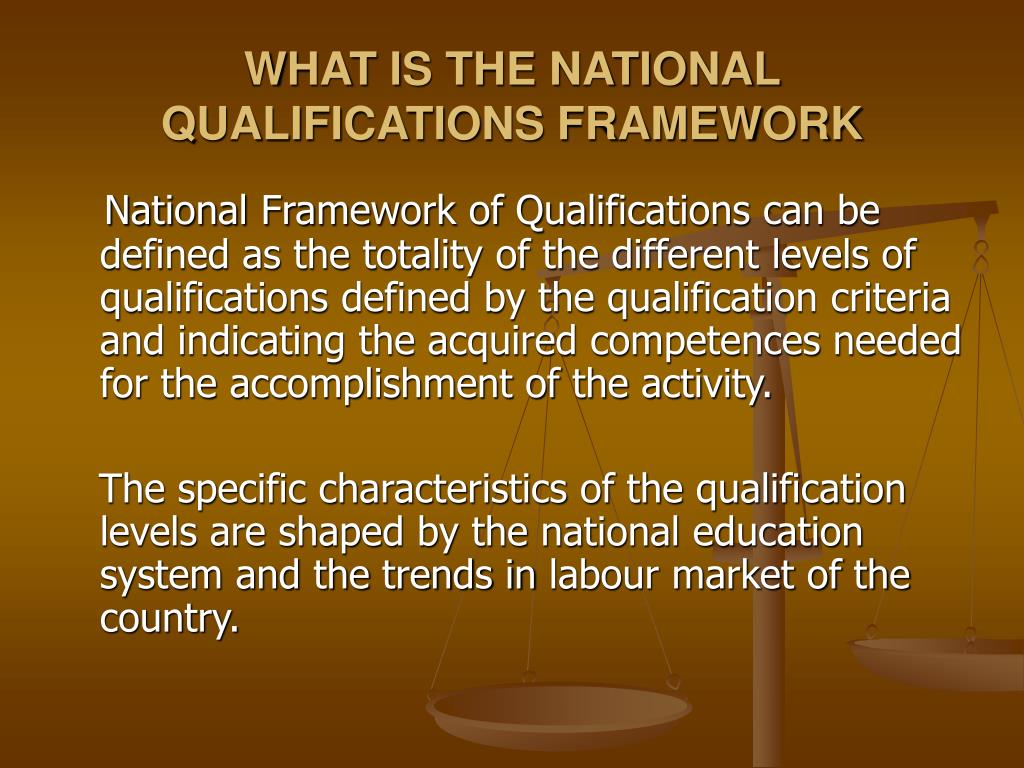 WHAT IS THE NATIONAL QUALIFICATIONS FRAMEWORK

National Framework of Qualifications can be defined as the totality of the different levels of qualifications defined by the qualification criteria and indicating the acquired competences needed for the accomplishment of the activity.

The specific characteristics of the qualification levels are shaped by the national education system and the trends in labour market of the country.